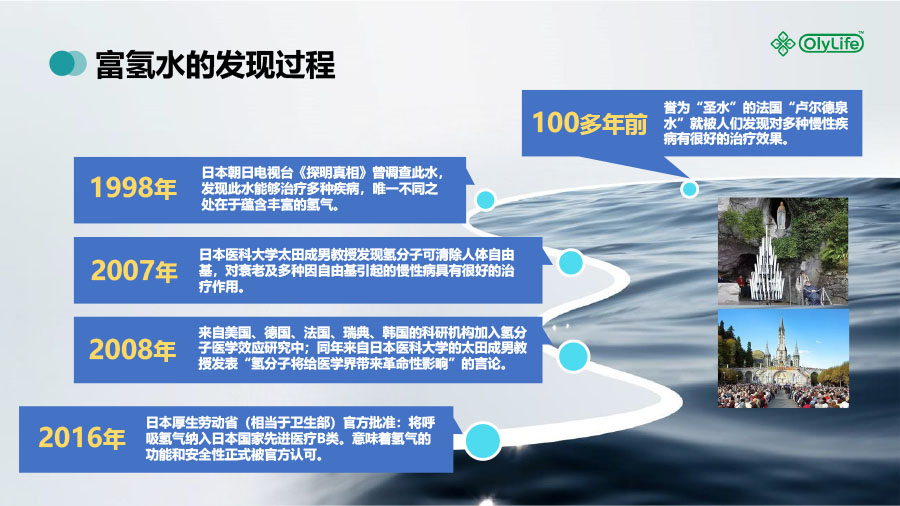 富氢水的发现过程

OlyLife

100多年前

誉为“圣水”的法国“卢尔德泉水”就被人们发现对多种慢性疾病有很好的治疗效果。

1998年

日本朝日电视台《探明真相》曾调查此水，发现此水能够治疗多种疾病，唯一不同之处在于蕴含丰富的氢气。

2007年

日本医科大学太田成男教授发现氢分子可清除人体自由基，对衰老及多种因自由基引起的慢性病具有很好的治疗作用。

2008年

来自美国、德国、法国、瑞典、韩国的科研机构加入氢分子医学效应研究中；同年来自日本医科大学的太田成男教授发表“氢分子将给医学界带来革命性影响”的言论。

2016年

日本厚生劳动省（相当于卫生部）官方批准：将呼吸氢气纳入日本国家先进医疗B类。意味着氢气的功能和安全性正式被官方认可。